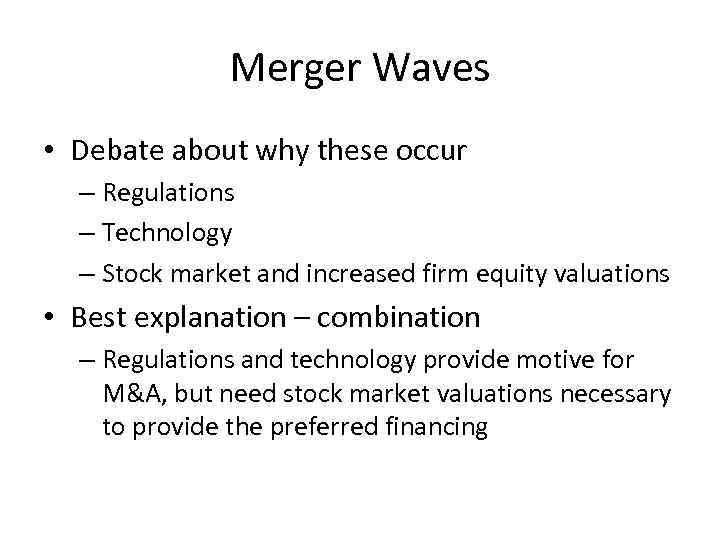 Merger Waves

• Debate about why these occur
– Regulations
– Technology
– Stock market and increased firm equity valuations
• Best explanation – combination
– Regulations and technology provide motive for M&A, but need stock market valuations necessary to provide the preferred financing